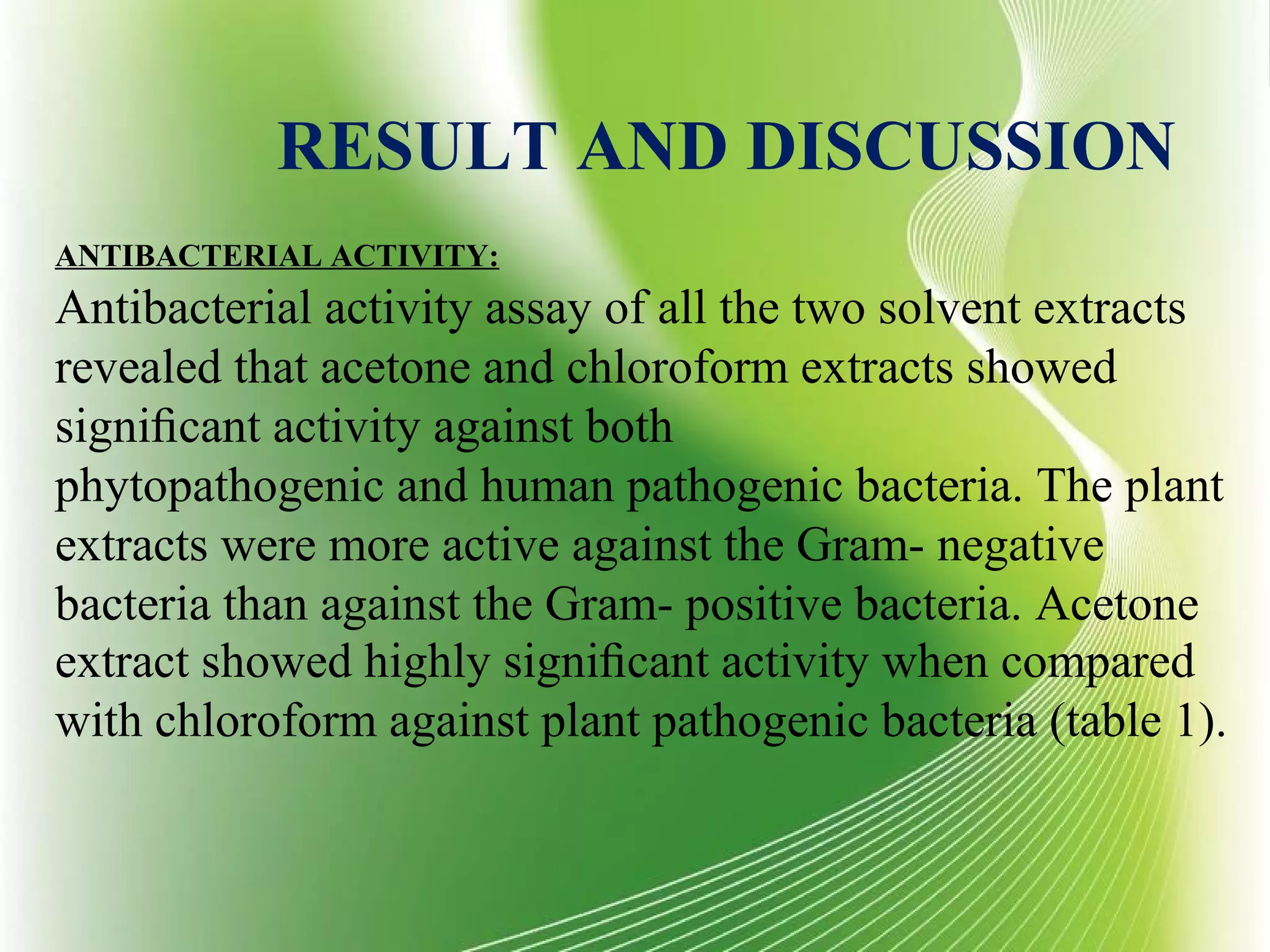 RESULT AND DISCUSSION

ANTIBACTERIAL ACTIVITY:

Antibacterial activity assay of all the two solvent extracts revealed that acetone and chloroform extracts showed significant activity against both phytopathogenic and human pathogenic bacteria. The plant extracts were more active against the Gram- negative bacteria than against the Gram- positive bacteria. Acetone extract showed highly significant activity when compared with chloroform against plant pathogenic bacteria (table 1).